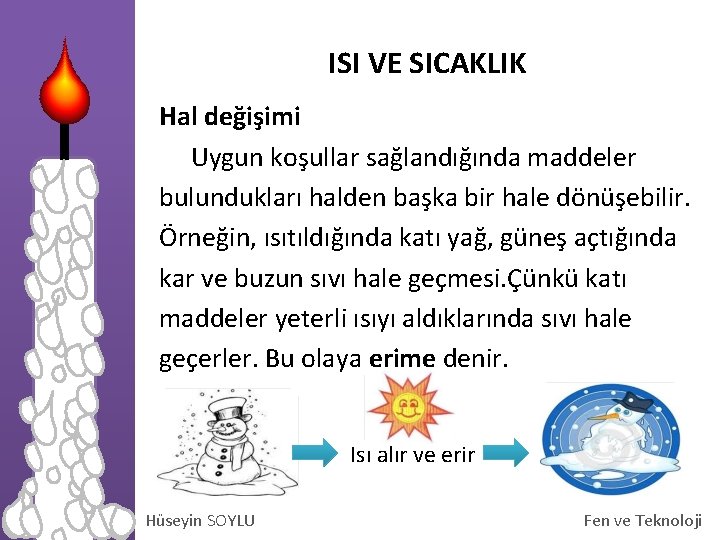 ISI VE SICAKLIK

Hal değişimi

Uygun koşullar sağlandığında maddeler bulundukları halden başka bir hale dönüşebilir. Örneğin, ısıtıldığında katı yağ, güneş açtığında kar ve buzun sıvı hale geçmesi.Çünkü katı maddeler yeterli ısıyı aldıklarında sıvı hale geçerler. Bu olaya erime denir.

Isı alır ve erir

Hüseyin SOYLU

Fen ve Teknoloji